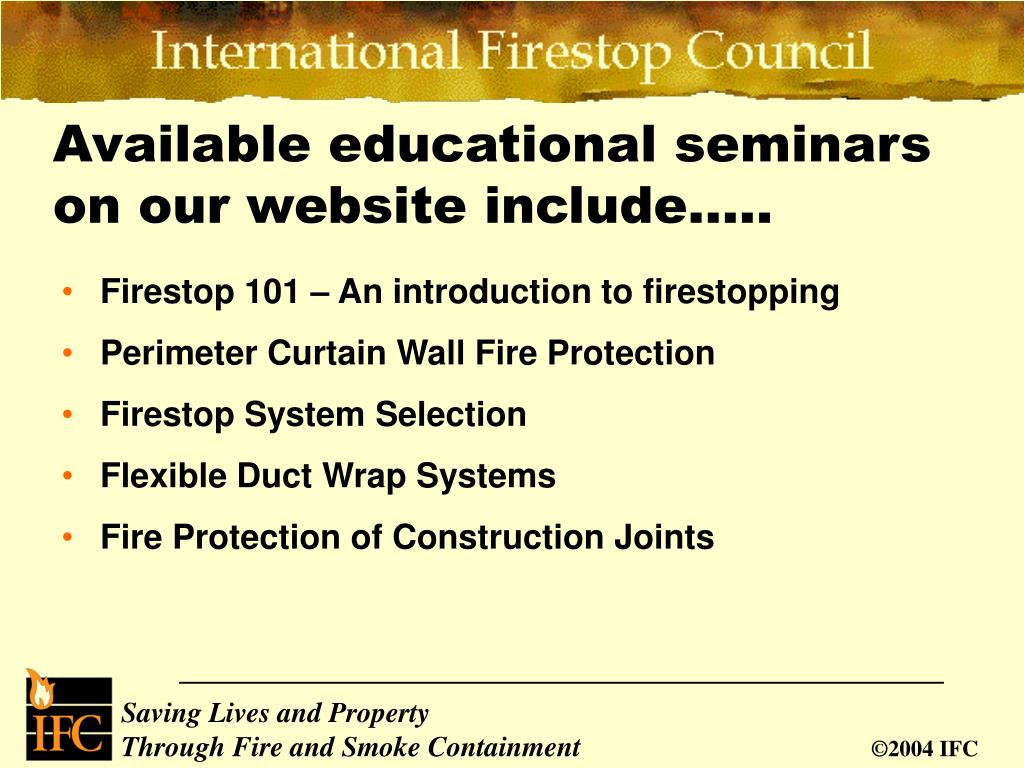 International Firestop Council

Available educational seminars on our website include…..

• Firestop 101 – An introduction to firestopping
• Perimeter Curtain Wall Fire Protection
• Firestop System Selection
• Flexible Duct Wrap Systems
• Fire Protection of Construction Joints

IFC

Saving Lives and Property
Through Fire and Smoke Containment

©2004 IFC